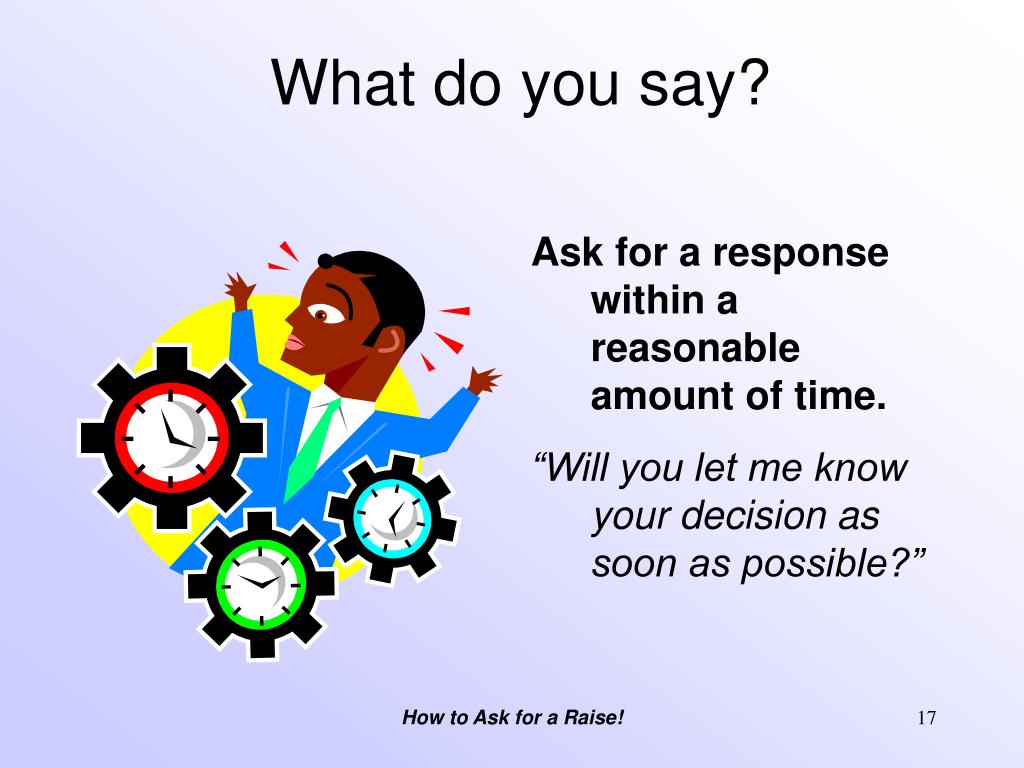 What do you say?

Ask for a response within a reasonable amount of time.

“Will you let me know your decision as soon as possible?”

How to Ask for a Raise!

17